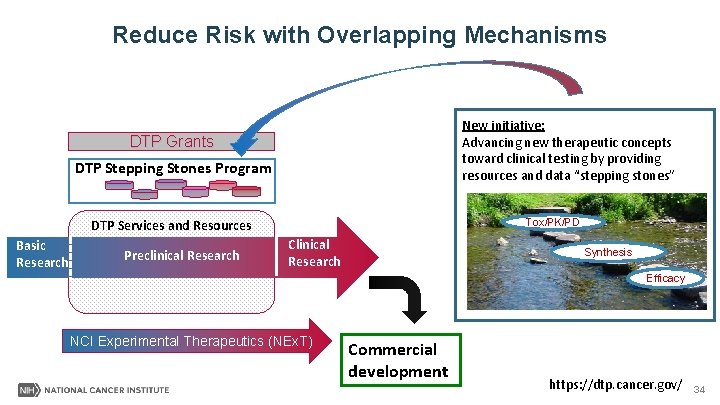 Reduce Risk with Overlapping Mechanisms

DTP Grants

DTP Stepping Stones Program

DTP Services and Resources

Basic Research

Preclinical Research

Clinical Research

NCI Experimental Therapeutics (NExT)

Commercial development

New initiative:
Advancing new therapeutic concepts toward clinical testing by providing resources and data "stepping stones"

Tox/PK/PD

Synthesis

Efficacy

NIH NATIONAL CANCER INSTITUTE

https://dtp.cancer.gov/

34